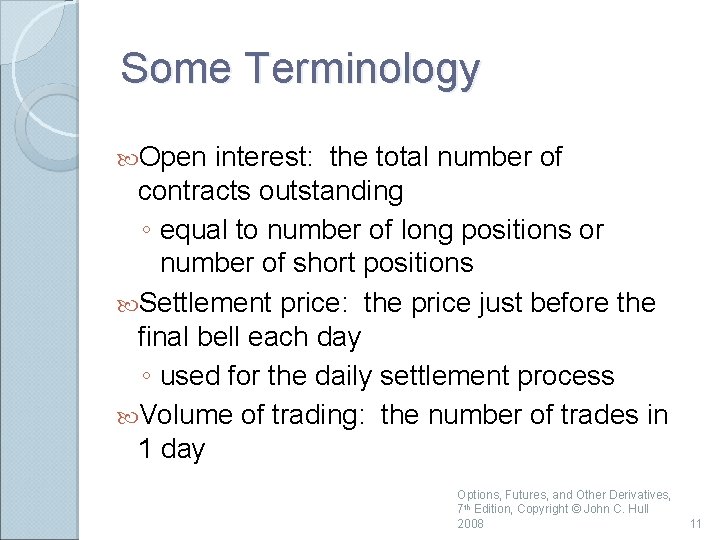 Some Terminology

Open interest: the total number of contracts outstanding

◦ equal to number of long positions or number of short positions

Settlement price: the price just before the final bell each day

◦ used for the daily settlement process

Volume of trading: the number of trades in 1 day

Options, Futures, and Other Derivatives, 7th Edition, Copyright © John C. Hull 2008

11